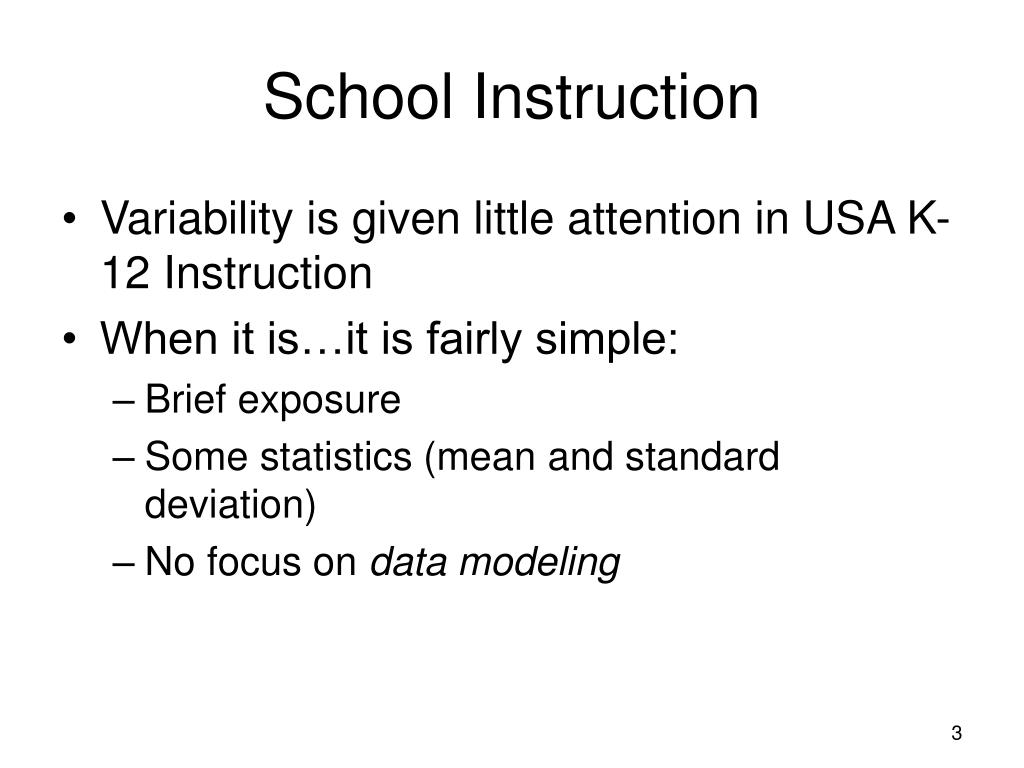 School Instruction

• Variability is given little attention in USA K-12 Instruction
• When it is…it is fairly simple:
– Brief exposure
– Some statistics (mean and standard deviation)
– No focus on data modeling

3